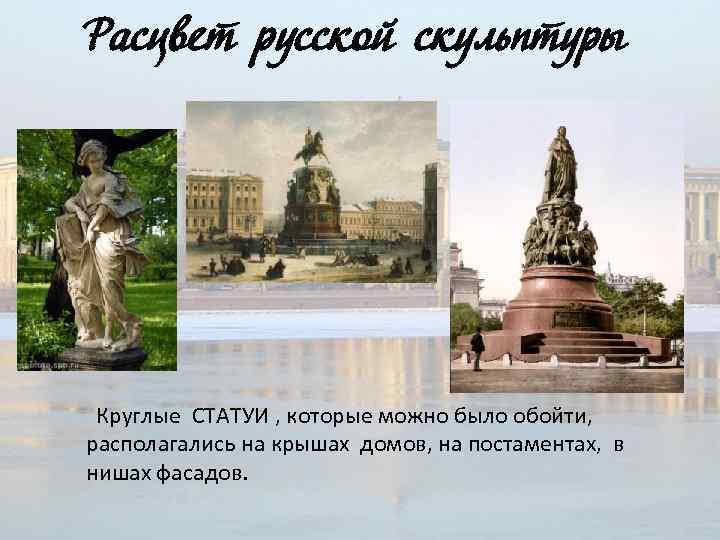 Расцвет русской скульптуры

Круглые СТАТУИ , которые можно было обойти, располагались на крышах домов, на постаментах, в нишах фасадов.